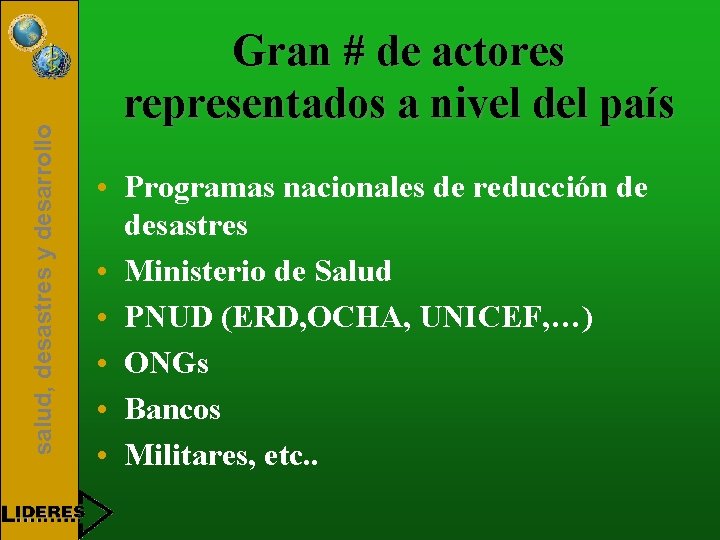 salud, desastres y desarrollo

Gran # de actores representados a nivel del país

• Programas nacionales de reducción de desastres
• Ministerio de Salud
• PNUD (ERD,OCHA, UNICEF,…)
• ONGs
• Bancos
• Militares, etc..

LIDERES